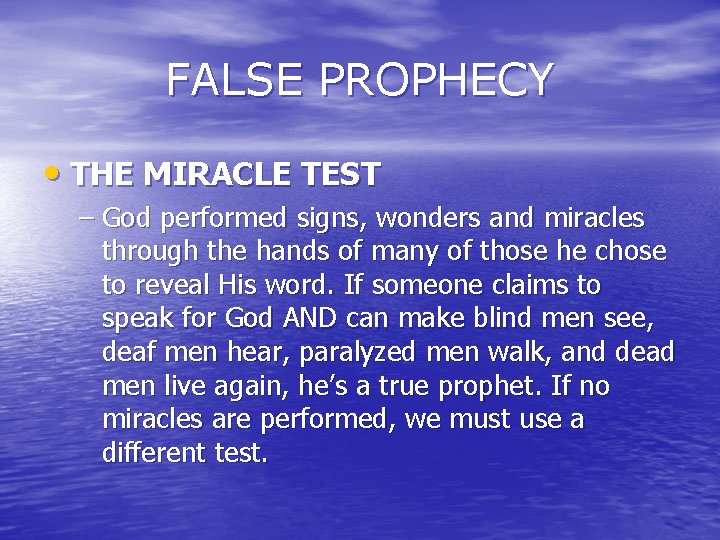 FALSE PROPHECY

• THE MIRACLE TEST

– God performed signs, wonders and miracles through the hands of many of those he chose to reveal His word. If someone claims to speak for God AND can make blind men see, deaf men hear, paralyzed men walk, and dead men live again, he's a true prophet. If no miracles are performed, we must use a different test.